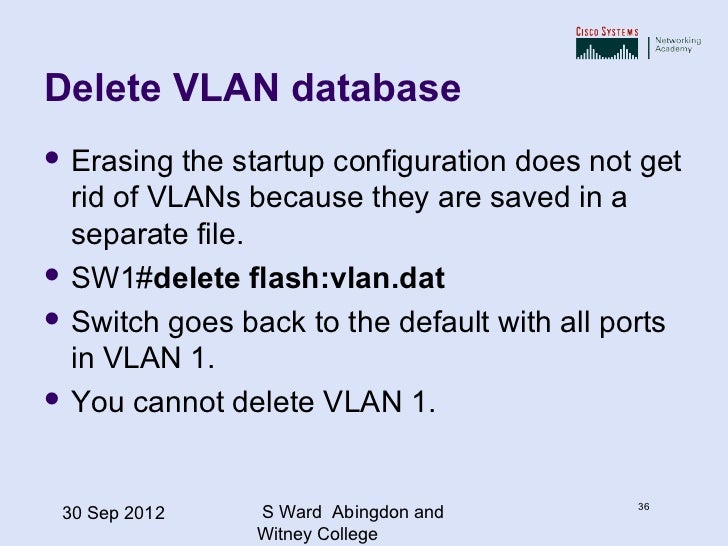 CISCO SYSTEMS
Networking Academy

Delete VLAN database

• Erasing the startup configuration does not get rid of VLANs because they are saved in a separate file.
• SW1#delete flash:vlan.dat
• Switch goes back to the default with all ports in VLAN 1.
• You cannot delete VLAN 1.

30 Sep 2012

S Ward Abingdon and Witney College

36